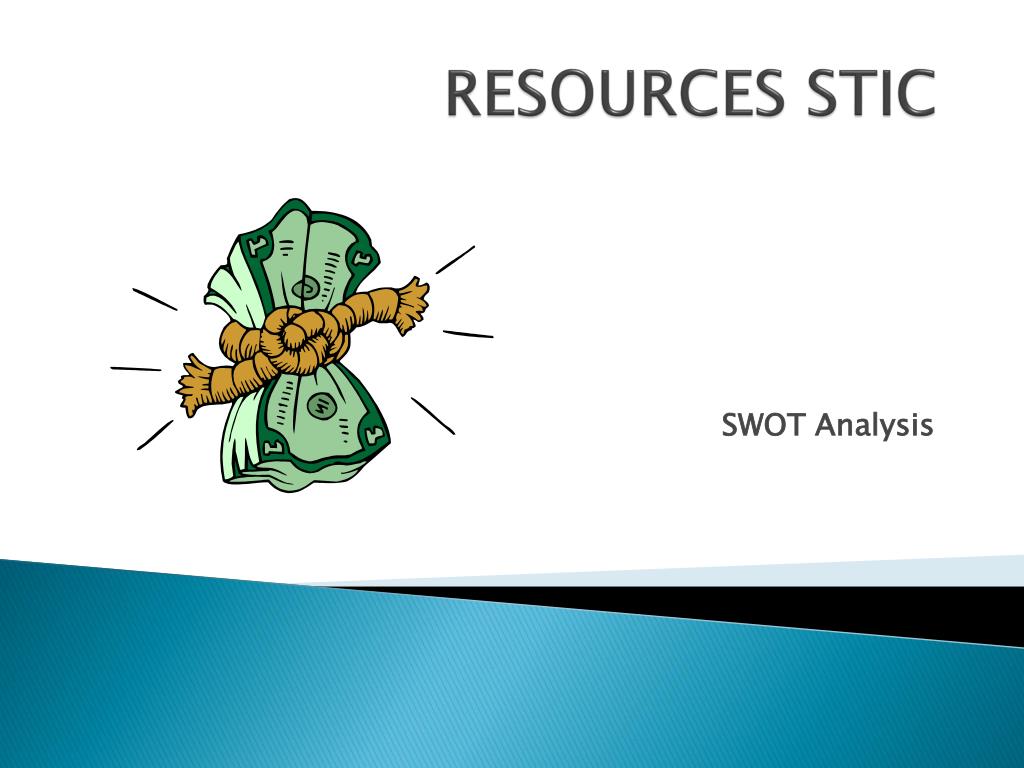 RESOURCES STIC

SWOT Analysis